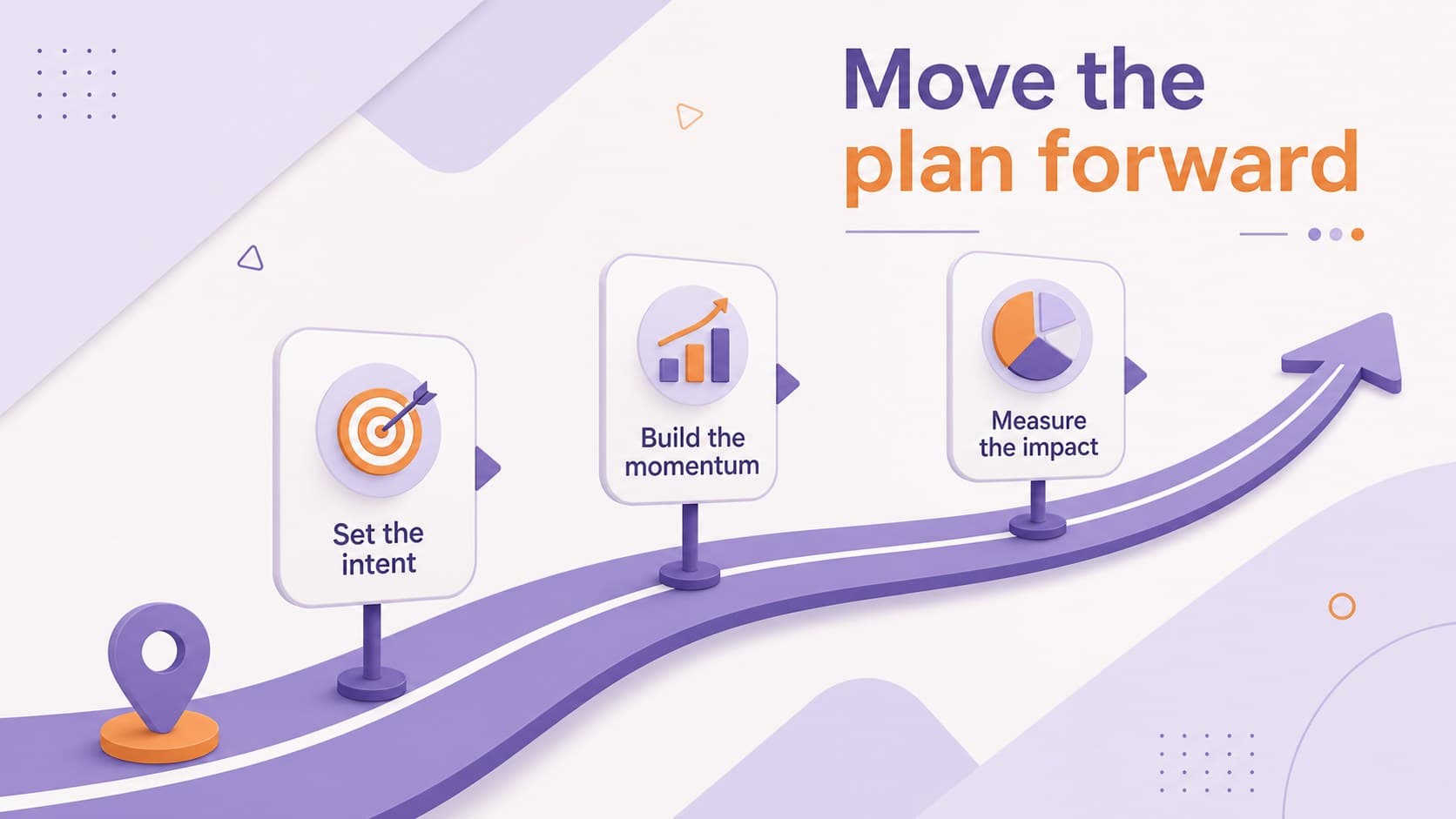 Move the plan forward

Set the intent

Build the momentum

Measure the impact